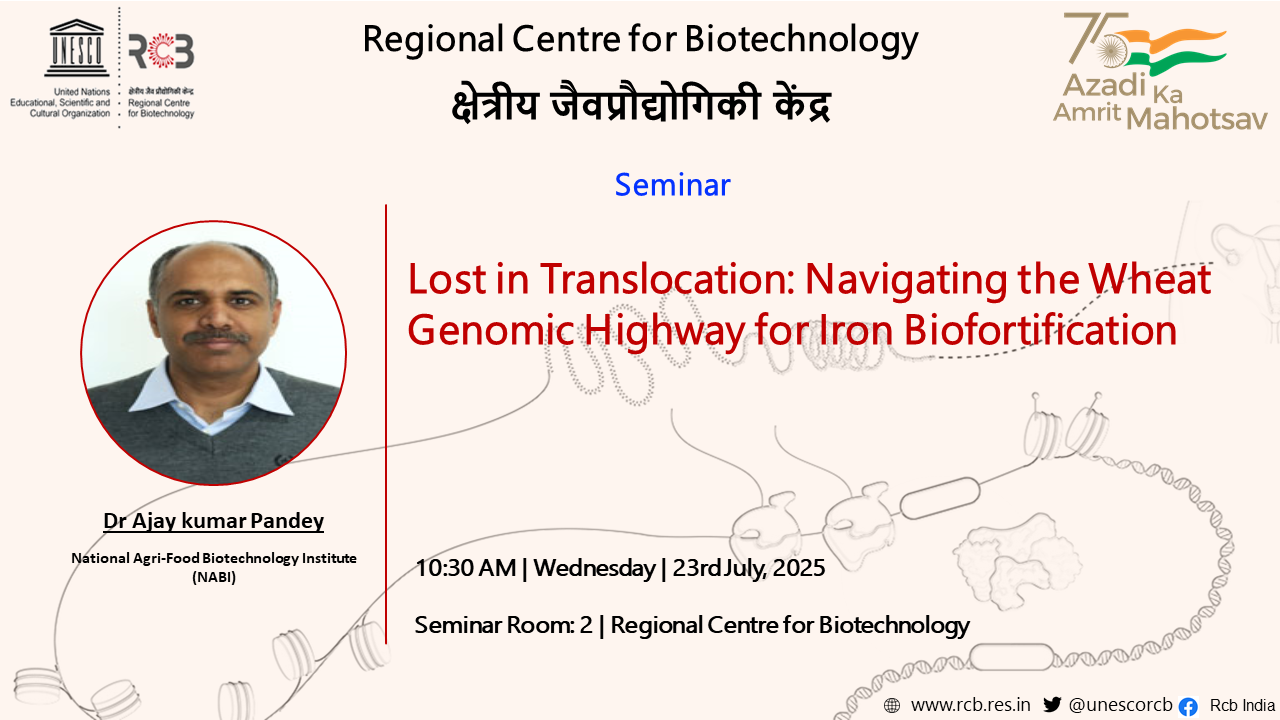 UNESCO
United Nations Educational, Scientific and Cultural Organization

RCB
क्षेत्रीय जैव प्रौद्योगिकी केंद्र
Regional Centre for Biotechnology

Regional Centre for Biotechnology
क्षेत्रीय जैवप्रौद्योगिकी केंद्र

75 Azadi Ka Amrit Mahotsav

Seminar

Lost in Translocation: Navigating the Wheat Genomic Highway for Iron Biofortification

Dr Ajay kumar Pandey

National Agri-Food Biotechnology Institute (NABI)

10:30 AM | Wednesday | 23rd July, 2025

Seminar Room: 2 | Regional Centre for Biotechnology

www.rcb.res.in @unescorcb Rcb India